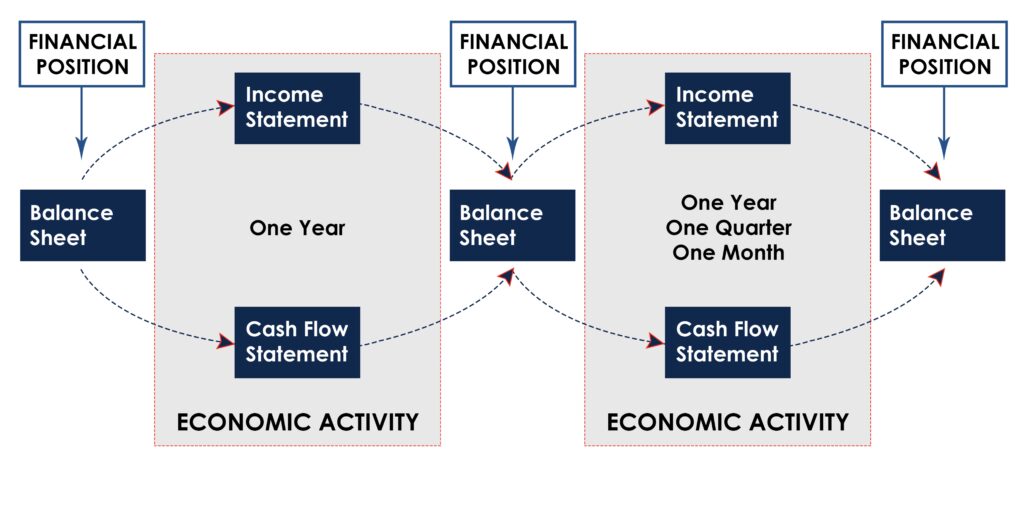 FINANCIAL POSITION

Balance Sheet

Income Statement

One Year

Cash Flow Statement

ECONOMIC ACTIVITY

FINANCIAL POSITION

Balance Sheet

Income Statement

One Year
One Quarter
One Month

Cash Flow Statement

ECONOMIC ACTIVITY

FINANCIAL POSITION

Balance Sheet